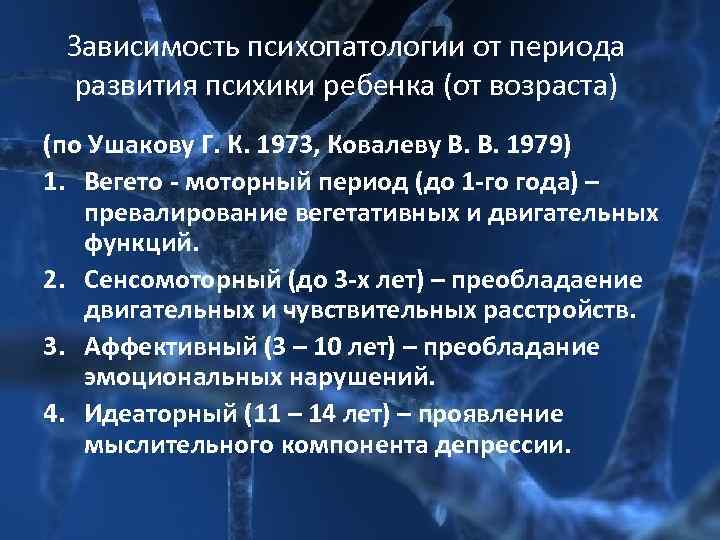 Зависимость психопатологии от периода развития психики ребенка (от возраста)

(по Ушакову Г. К. 1973, Ковалеву В. В. 1979)

1. Вегето - моторный период (до 1-го года) – превалирование вегетативных и двигательных функций.
2. Сенсомоторный (до 3-х лет) – преобладаение двигательных и чувствительных расстройств.
3. Аффективный (3 – 10 лет) – преобладание эмоциональных нарушений.
4. Идеаторный (11 – 14 лет) – проявление мыслительного компонента депрессии.